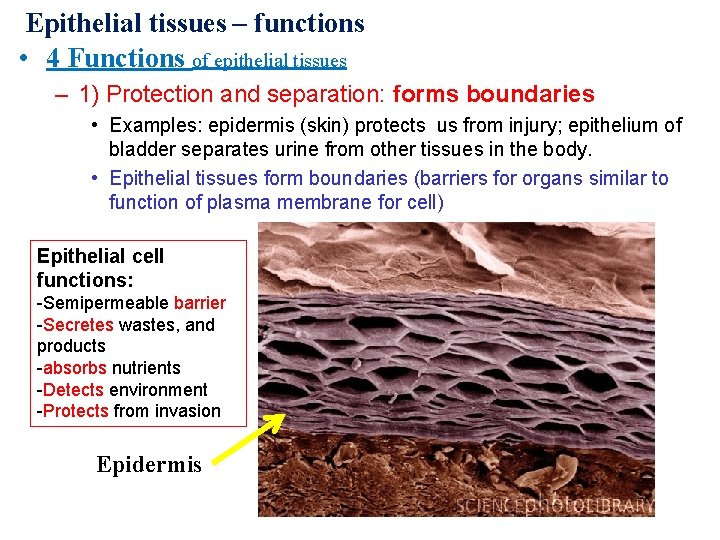 Epithelial tissues – functions

• 4 Functions of epithelial tissues

– 1) Protection and separation: forms boundaries

• Examples: epidermis (skin) protects us from injury; epithelium of bladder separates urine from other tissues in the body.

• Epithelial tissues form boundaries (barriers for organs similar to function of plasma membrane for cell)

Epithelial cell functions:
-Semipermeable barrier
-Secretes wastes, and products
-absorbs nutrients
-Detects environment
-Protects from invasion

Epidermis

SCIENCEphotoLIBRARY